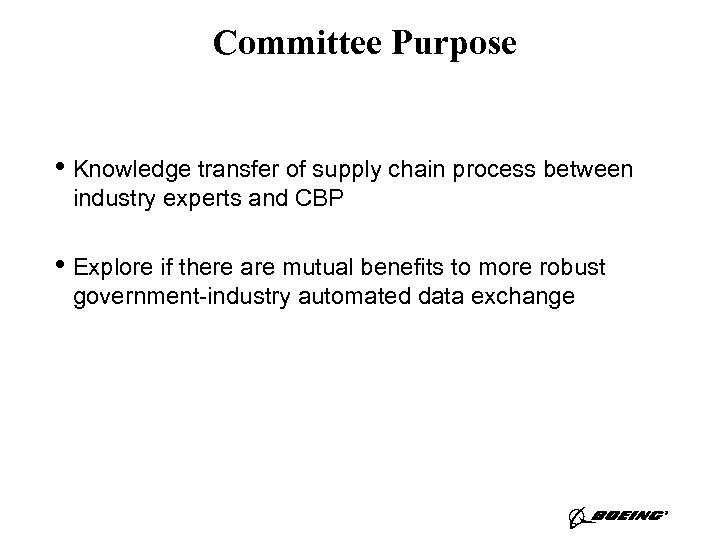 Committee Purpose

• Knowledge transfer of supply chain process between industry experts and CBP

• Explore if there are mutual benefits to more robust government-industry automated data exchange

BOEING